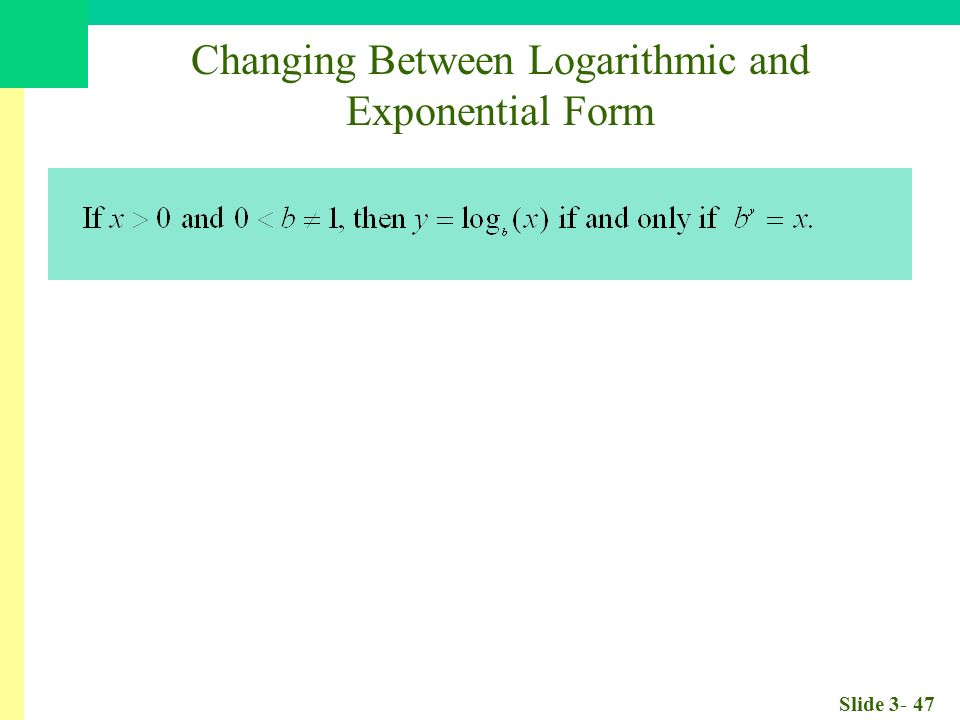 Changing Between Logarithmic and Exponential Form

If $x > 0$ and $0 < b \neq 1$, then $y = \log_b(x)$ if and only if $b^y = x$.

Slide 3- 47